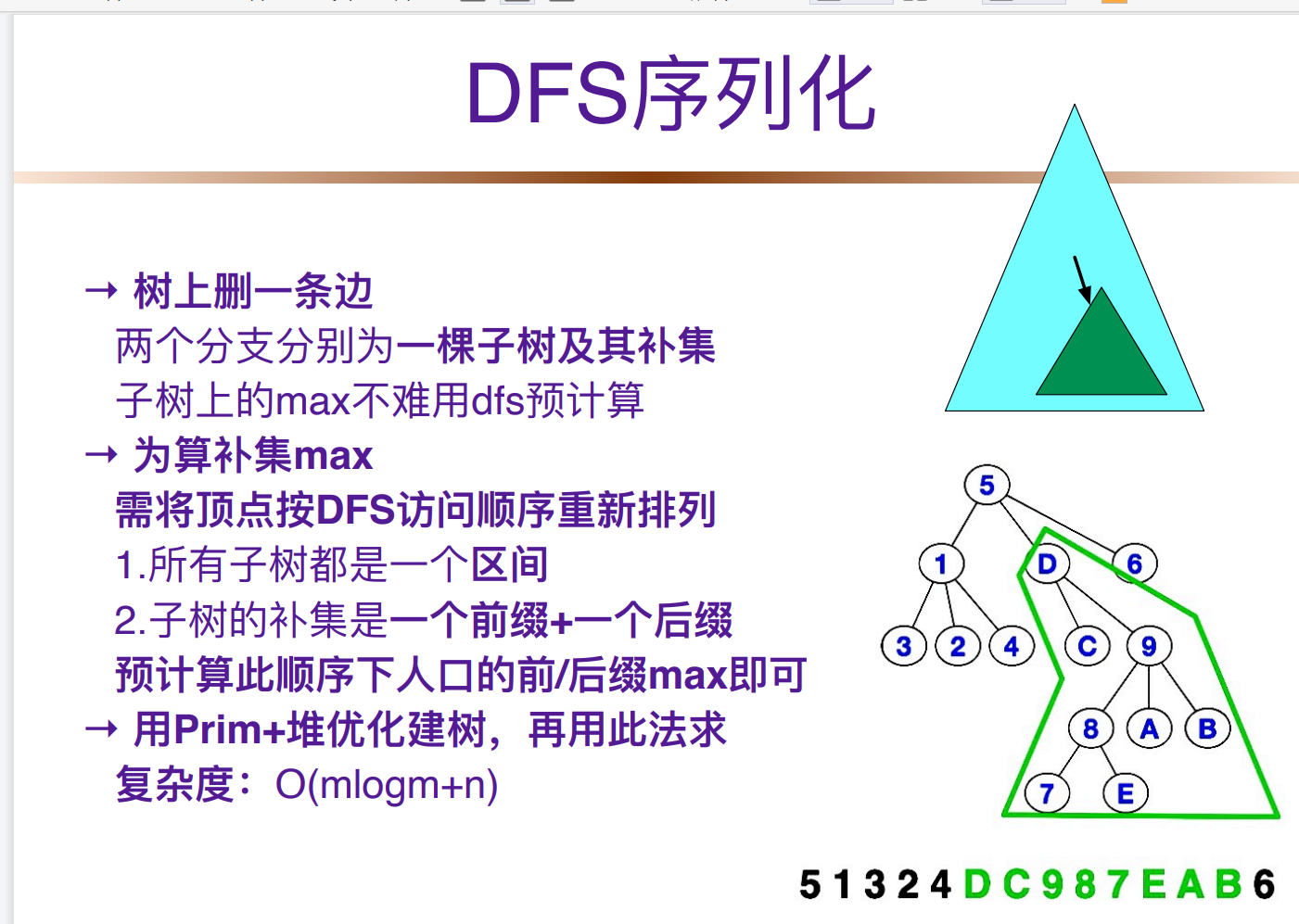 DFS序列化

→ 树上删一条边
两个分支分别为一棵子树及其补集
子树上的max不难用dfs预计算
→ 为算补集max
需将顶点按DFS访问顺序重新排列
1.所有子树都是一个区间
2.子树的补集是一个前缀+一个后缀
预计算此顺序下人口的前/后缀max即可
→ 用Prim+堆优化建树，再用此法求
复杂度：O(mlogm+n)

5
1 D 6
3 2 4 C 9
8 A B
7 E

5 1 3 2 4 D C 9 8 7 E A B 6